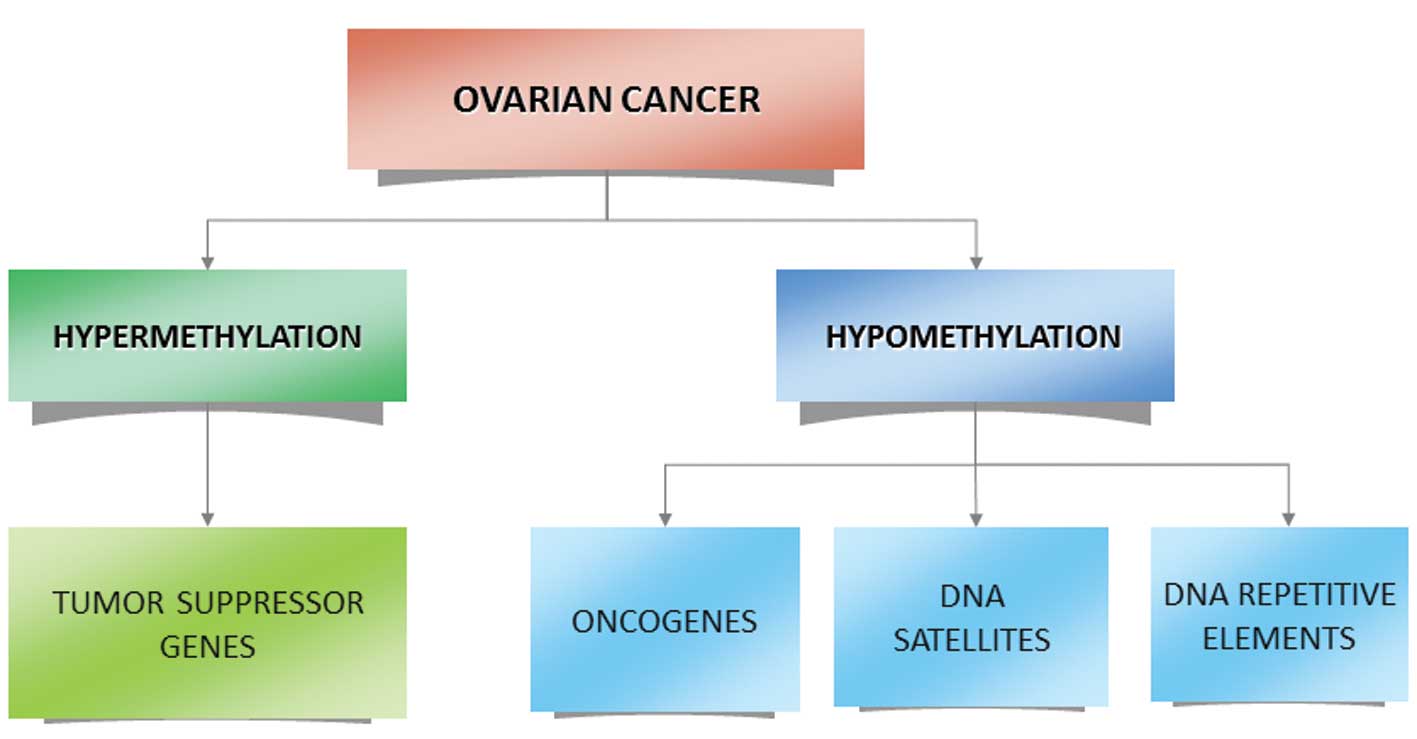 OVARIAN CANCER

HYPERMETHYLATION

HYPOMETHYLATION

TUMOR SUPPRESSOR GENES

ONCOGENES

DNA SATELLITES

DNA REPETITIVE ELEMENTS